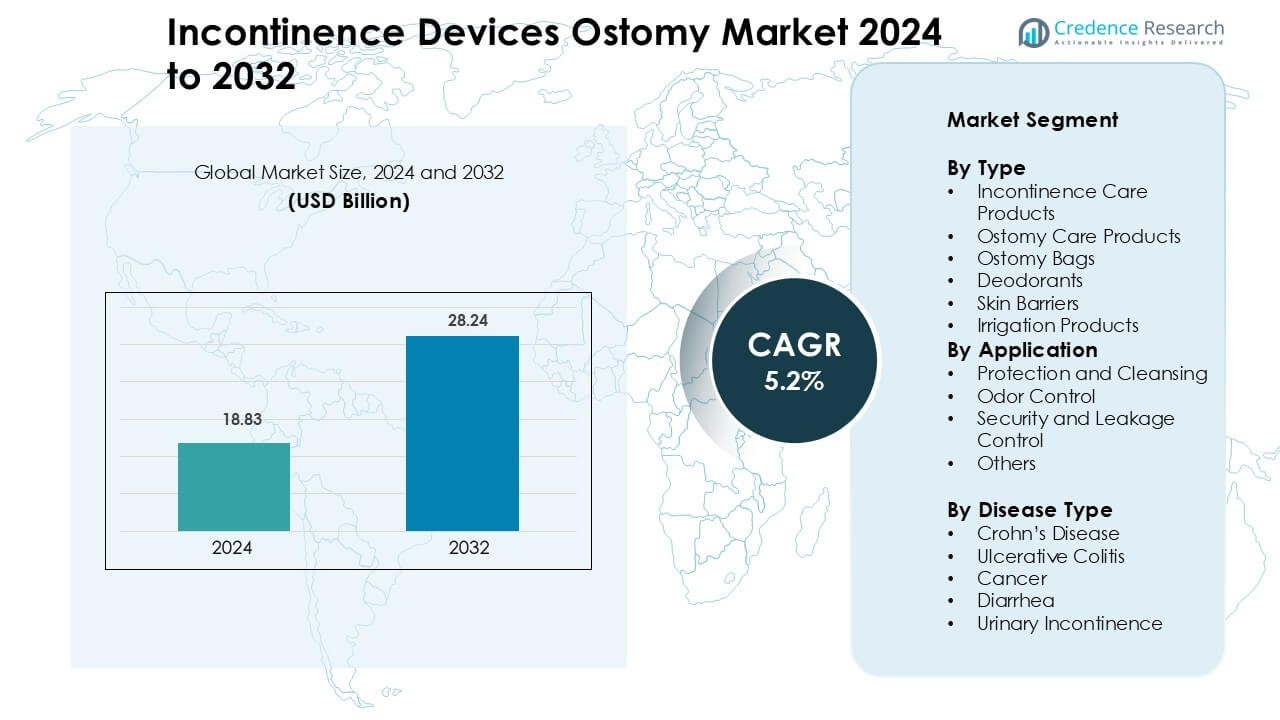 Incontinence Devices Ostomy Market 2024 to 2032

Credence Research
Actionable Insights Delivered

Global Market Size, 2024 and 2032
(USD Billion)

18.83
28.24
2024
2032

CAGR
5.2%

Market Segment

By Type
• Incontinence Care Products
• Ostomy Care Products
• Ostomy Bags
• Deodorants
• Skin Barriers
• Irrigation Products

By Application
• Protection and Cleansing
• Odor Control
• Security and Leakage Control
• Others

By Disease Type
• Crohn's Disease
• Ulcerative Colitis
• Cancer
• Diarrhea
• Urinary Incontinence